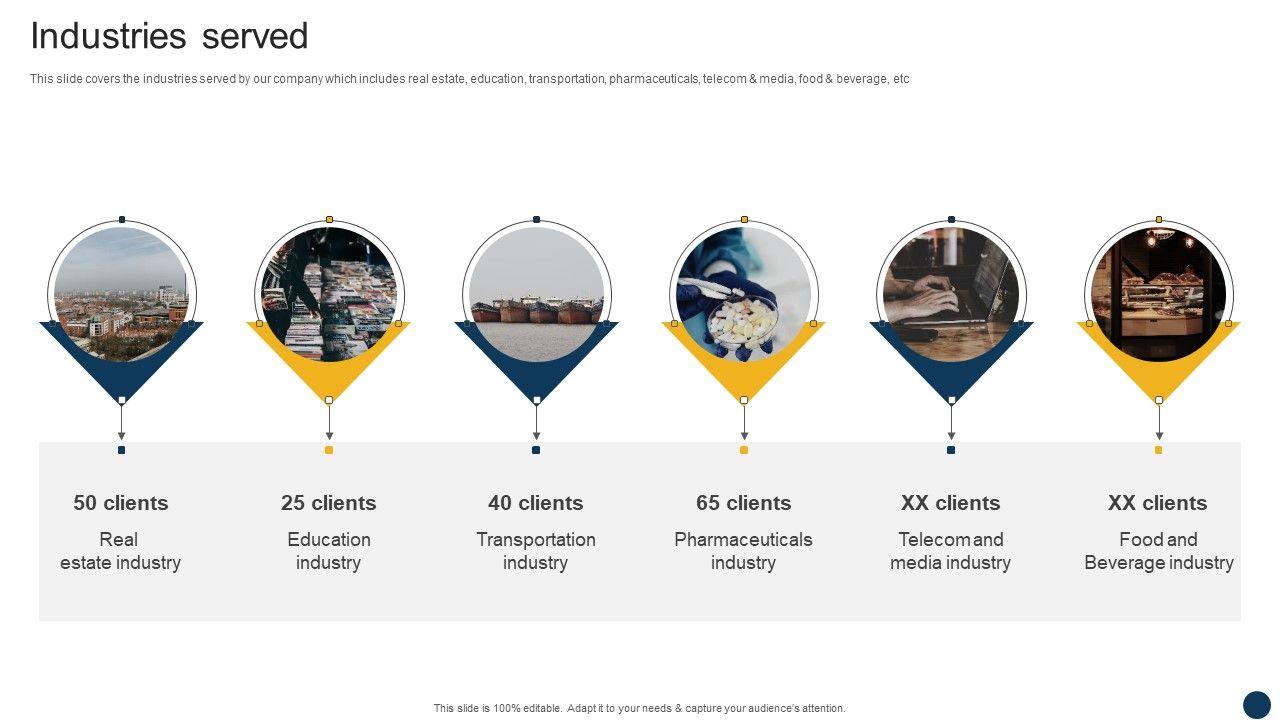 Industries served

This slide covers the industries served by our company which includes real estate, education, transportation, pharmaceuticals, telecom & media, food & beverage, etc

50 clients
Real estate industry

25 clients
Education industry

40 clients
Transportation industry

65 clients
Pharmaceuticals industry

XX clients
Telecom and media industry

XX clients
Food and Beverage industry

This slide is 100% editable. Adapt it to your needs & capture your audience's attention.